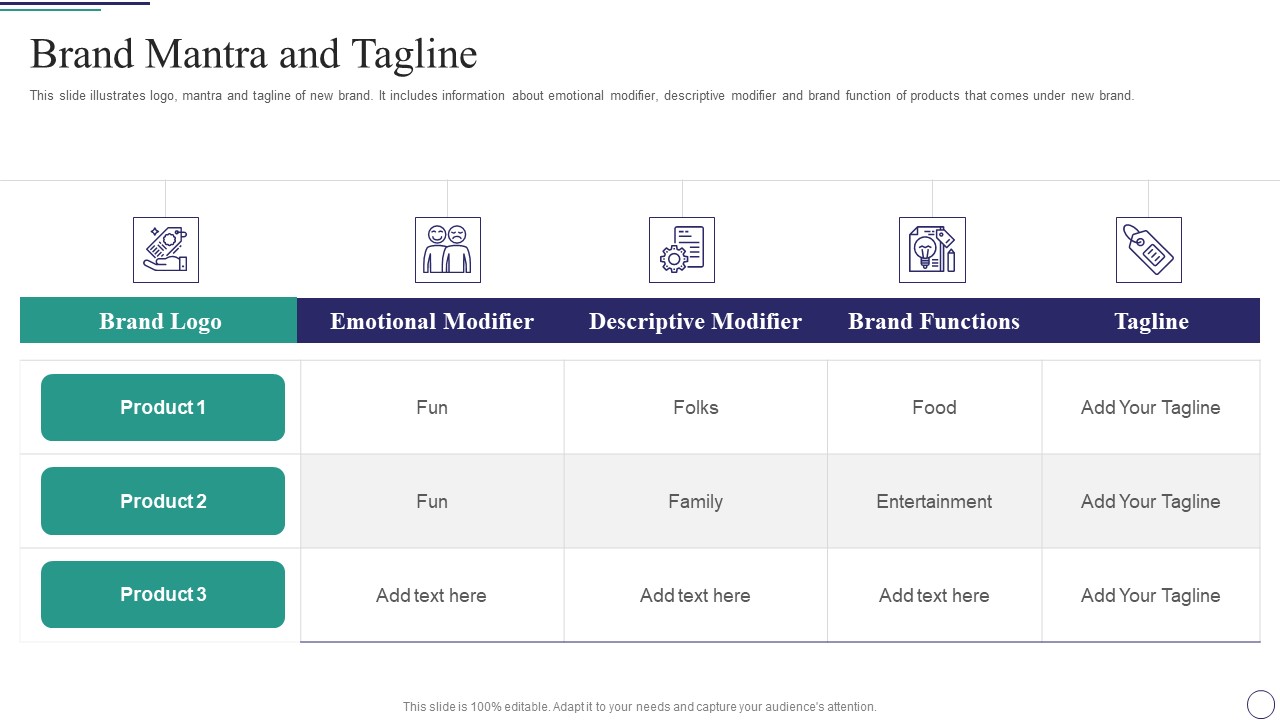 Brand Mantra and Tagline

This slide illustrates logo, mantra and tagline of new brand. It includes information about emotional modifier, descriptive modifier and brand function of products that comes under new brand.

| Brand Logo | Emotional Modifier | Descriptive Modifier | Brand Functions | Tagline |
|---|---|---|---|---|
| Product 1 | Fun | Folks | Food | Add Your Tagline |
| Product 2 | Fun | Family | Entertainment | Add Your Tagline |
| Product 3 | Add text here | Add text here | Add text here | Add Your Tagline |

This slide is 100% editable. Adapt it to your needs and capture your audience's attention.